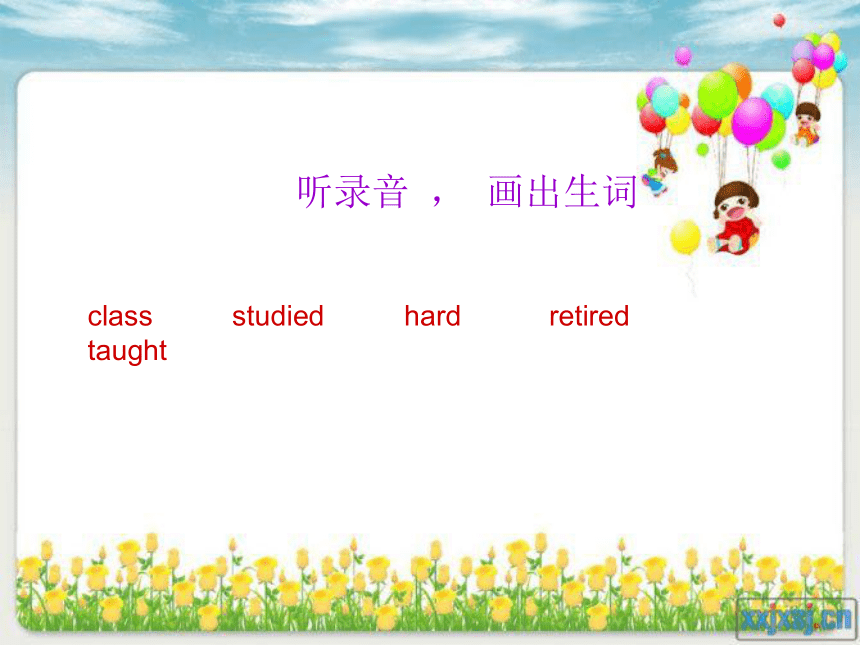 听录音 ， 画出生词

class studied hard retired taught

xxjxsj.cn